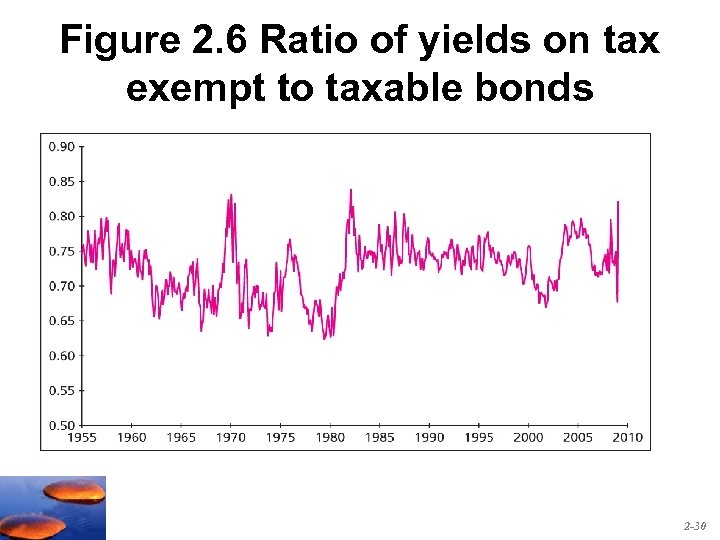 Figure 2.6 Ratio of yields on tax exempt to taxable bonds

0.90
0.85
0.80
0.75
0.70
0.65
0.60
0.55
0.50

1955 1960 1965 1970 1975 1980 1985 1990 1995 2000 2005 2010

2-30